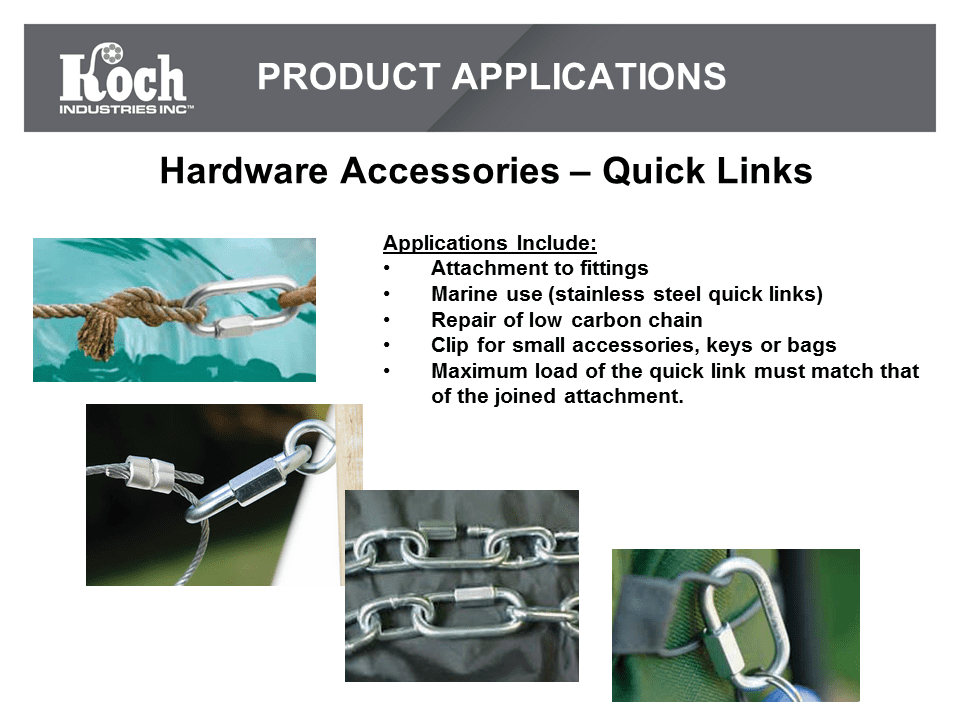 Koch
INDUSTRIES INC™

PRODUCT APPLICATIONS

Hardware Accessories – Quick Links

Applications Include:
• Attachment to fittings
• Marine use (stainless steel quick links)
• Repair of low carbon chain
• Clip for small accessories, keys or bags
• Maximum load of the quick link must match that of the joined attachment.